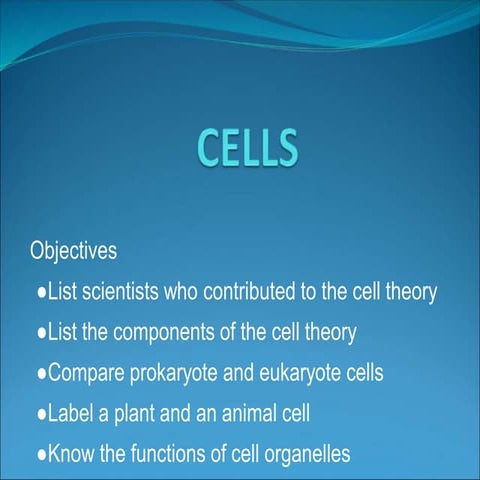 CELLS

Objectives

●List scientists who contributed to the cell theory

●List the components of the cell theory

●Compare prokaryote and eukaryote cells

●Label a plant and an animal cell

●Know the functions of cell organelles